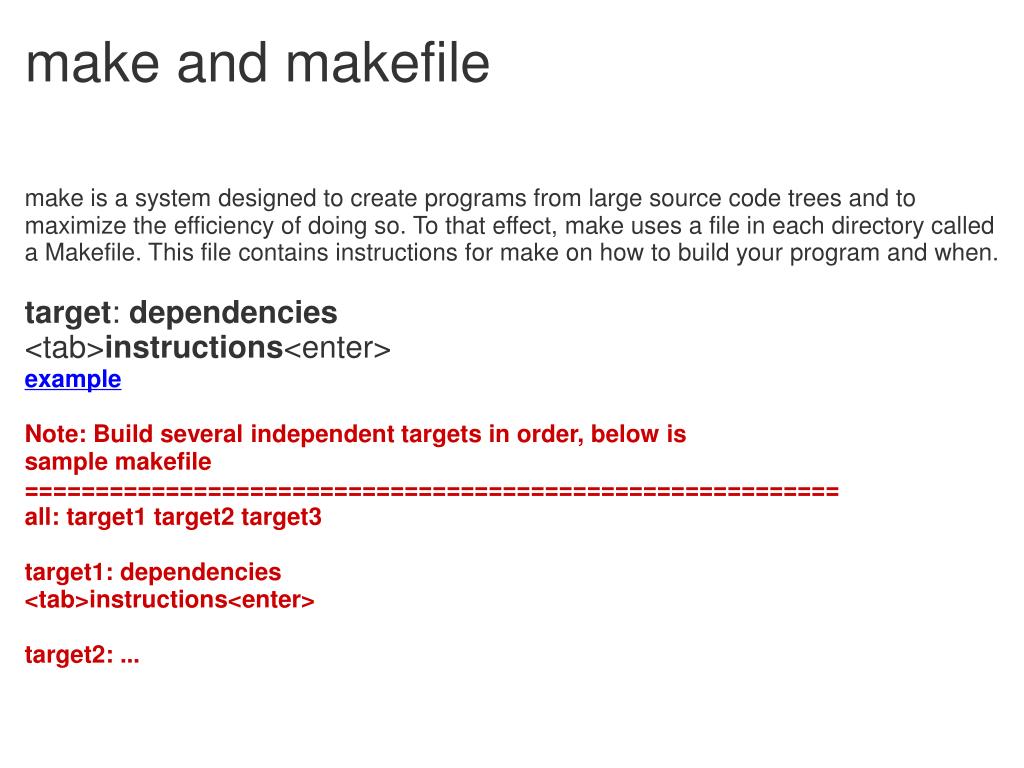 make and makefile

make is a system designed to create programs from large source code trees and to maximize the efficiency of doing so. To that effect, make uses a file in each directory called a Makefile. This file contains instructions for make on how to build your program and when.

target: dependencies
<tab>instructions<enter>
example

Note: Build several independent targets in order, below is sample makefile
==========================================================
all: target1 target2 target3

target1: dependencies
<tab>instructions<enter>

target2: ...